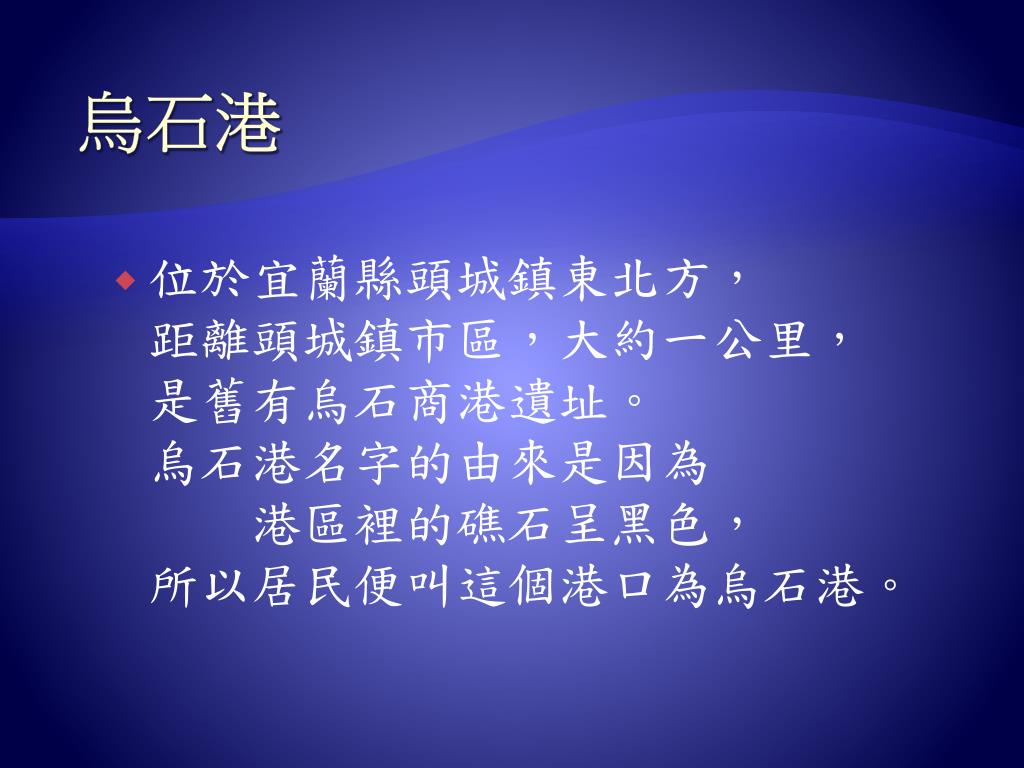 烏石港

位於宜蘭縣頭城鎮東北方，
距離頭城鎮市區，大約一公里，
是舊有烏石商港遺址。
烏石港名字的由來是因為
港區裡的礁石呈黑色，
所以居民便叫這個港口為烏石港。